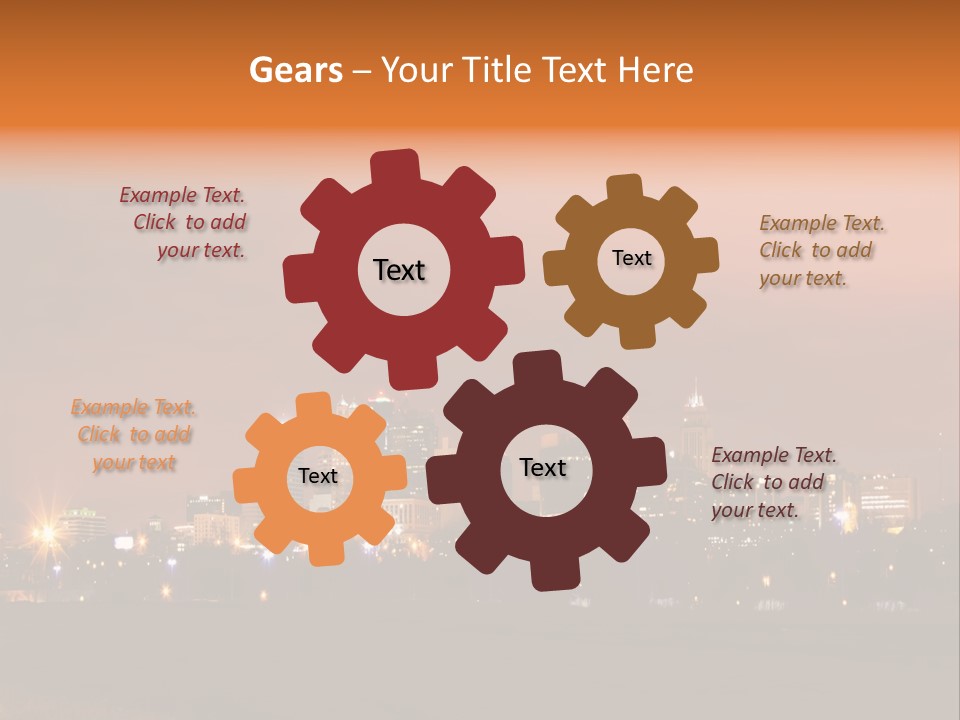 Gears – Your Title Text Here

Example Text. Click to add your text.

Text

Text

Example Text. Click to add your text.

Example Text. Click to add your text

Text

Text

Example Text. Click to add your text.